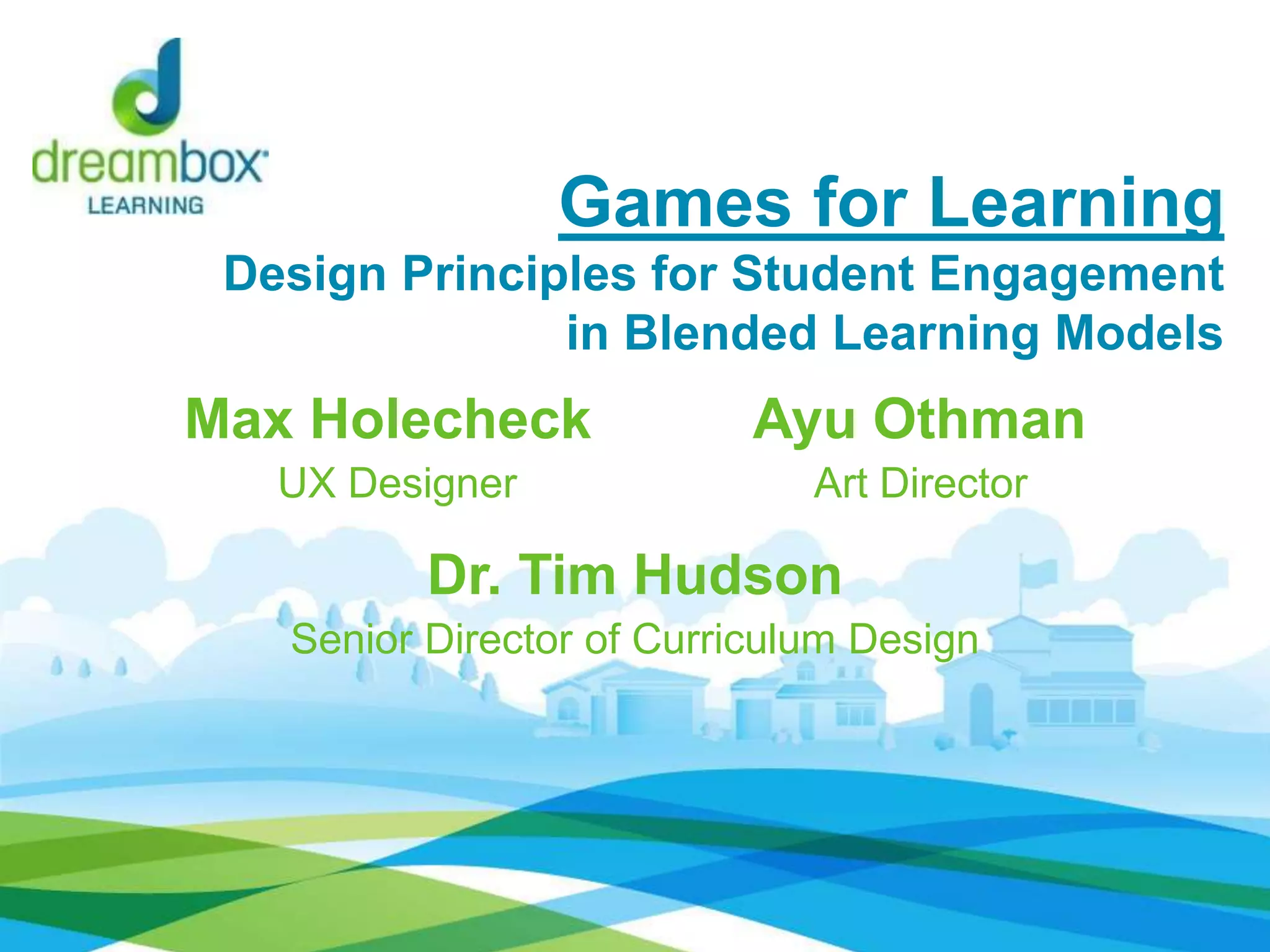 dreambox LEARNING

Games for Learning

Design Principles for Student Engagement in Blended Learning Models

Max Holecheck
UX Designer

Ayu Othman
Art Director

Dr. Tim Hudson
Senior Director of Curriculum Design